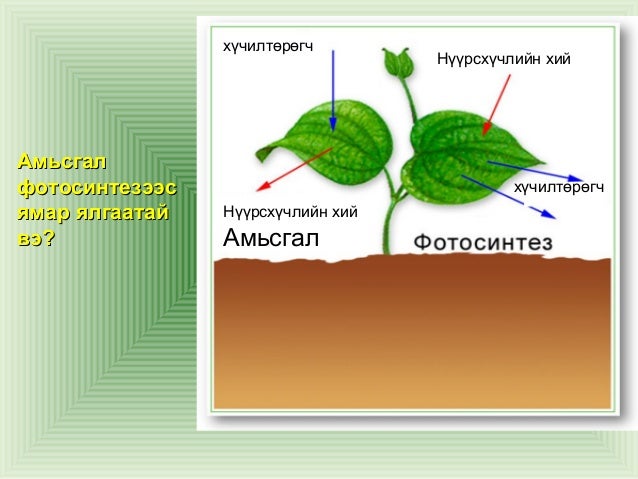 Амьсгал фотосинтезээс ямар ялгаатай вэ?

хүчилтөрөгч

Нүүрсхүчлийн хий

хүчилтөрөгч

Нүүрсхүчлийн хий

Амьсгал

Фотосинтез